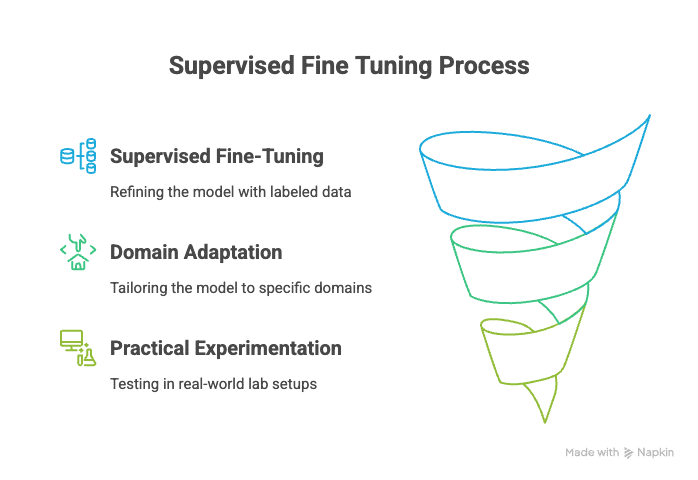 Supervised Fine Tuning Process

Supervised Fine-Tuning

Refining the model with labeled data

Domain Adaptation

Tailoring the model to specific domains

Practical Experimentation

Testing in real-world lab setups

Made with Napkin